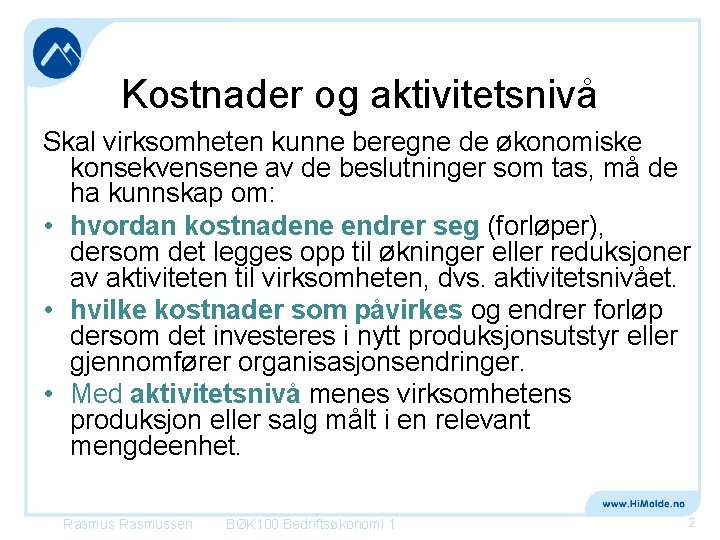 Kostnader og aktivitetsnivå

Skal virksomheten kunne beregne de økonomiske konsekvensene av de beslutninger som tas, må de ha kunnskap om:

• hvordan kostnadene endrer seg (forløper), dersom det legges opp til økninger eller reduksjoner av aktiviteten til virksomheten, dvs. aktivitetsnivået.

• hvilke kostnader som påvirkes og endrer forløp dersom det investeres i nytt produksjonsutstyr eller gjennomfører organisasjonsendringer.

• Med aktivitetsnivå menes virksomhetens produksjon eller salg målt i en relevant mengdeenhet.

www.HiMolde.no

Rasmus Rasmussen BØK100 Bedriftsøkonomi 1 2